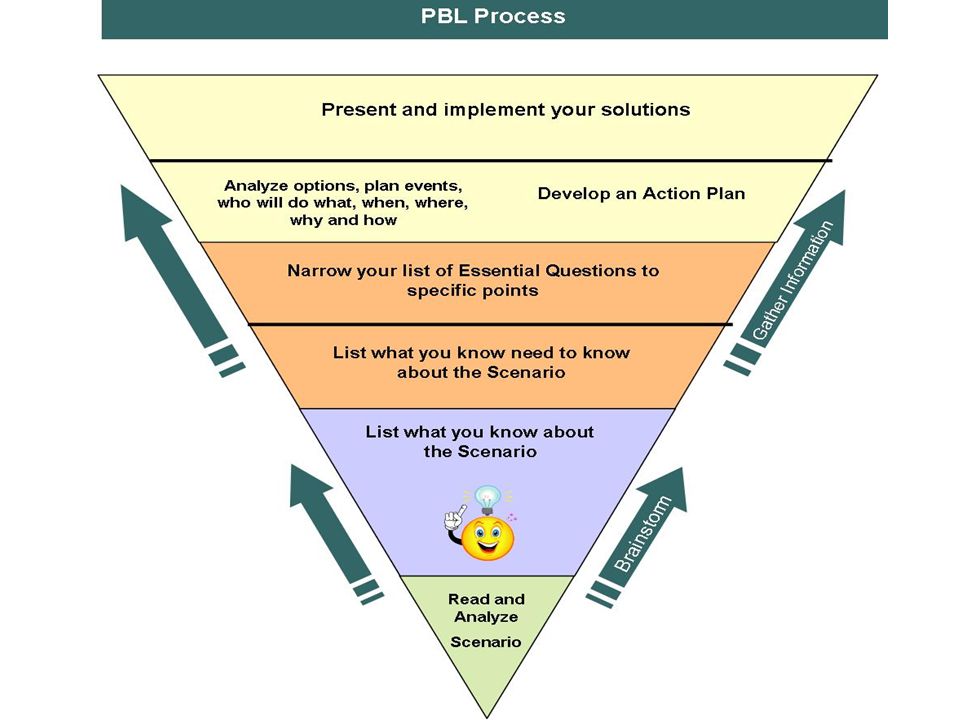 PBL Process

Present and implement your solutions

Analyze options, plan events, who will do what, when, where, why and how

Develop an Action Plan

Narrow your list of Essential Questions to specific points

List what you know need to know about the Scenario

List what you know about the Scenario

Read and Analyze Scenario

Gather Information

Brainstorm